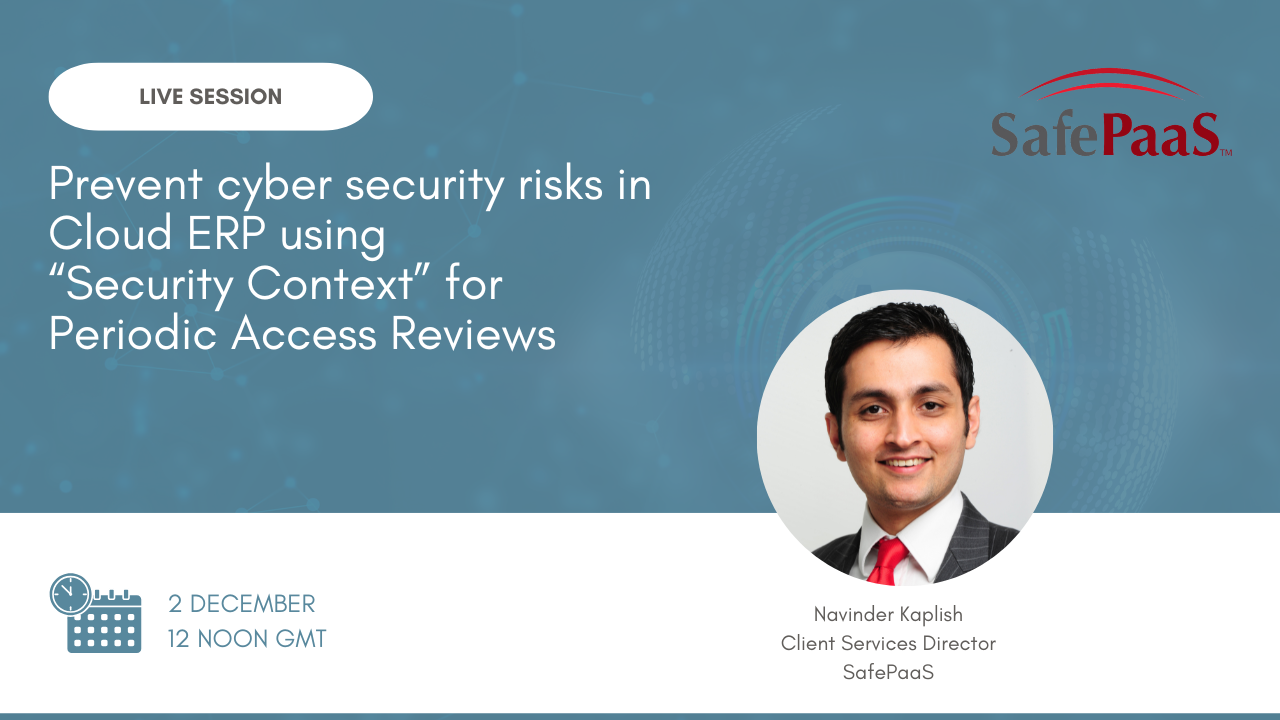 LIVE SESSION

SafePaaS™

Prevent cyber security risks in Cloud ERP using "Security Context" for Periodic Access Reviews

2 DECEMBER
12 NOON GMT

Navinder Kaplish
Client Services Director
SafePaaS